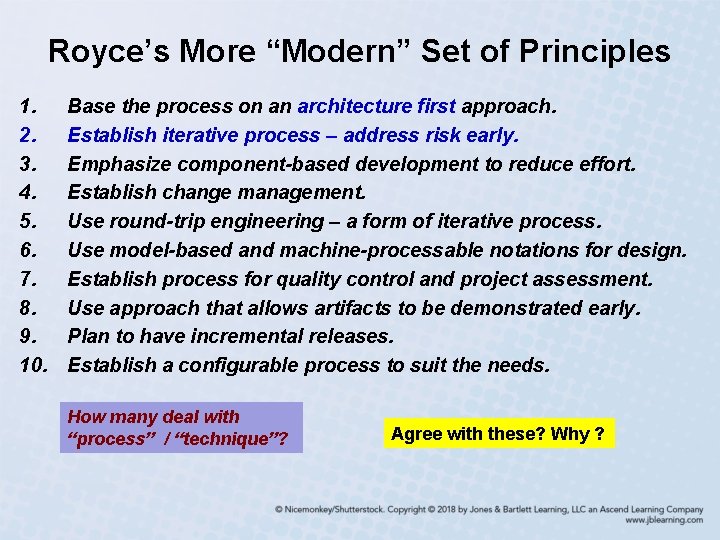 Royce's More "Modern" Set of Principles

1. Base the process on an architecture first approach.
2. Establish iterative process – address risk early.
3. Emphasize component-based development to reduce effort.
4. Establish change management.
5. Use round-trip engineering – a form of iterative process.
6. Use model-based and machine-processable notations for design.
7. Establish process for quality control and project assessment.
8. Use approach that allows artifacts to be demonstrated early.
9. Plan to have incremental releases.
10. Establish a configurable process to suit the needs.

How many deal with "process" / "technique"?

Agree with these? Why ?

© Nicemonkey/Shutterstock. Copyright © 2018 by Jones & Bartlett Learning, LLC an Ascend Learning Company
www.jblearning.com